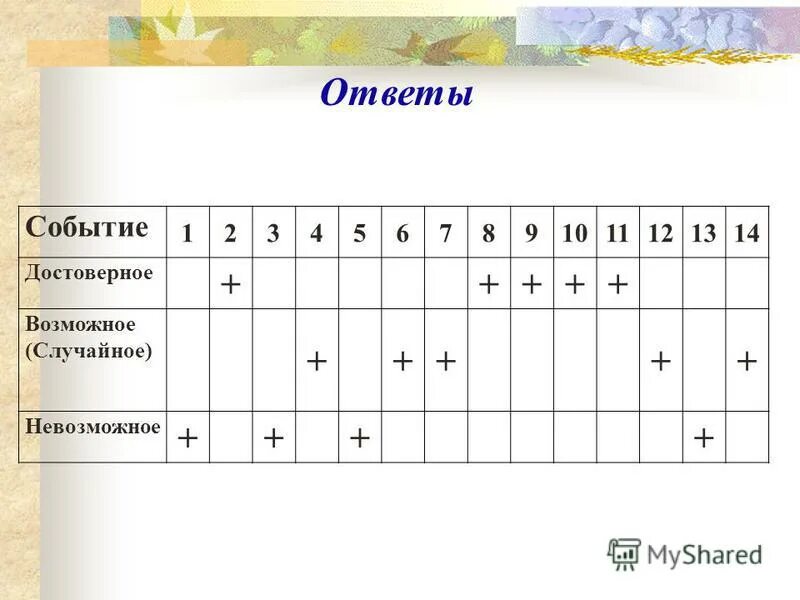 Ответы

| Событие | 1 | 2 | 3 | 4 | 5 | 6 | 7 | 8 | 9 | 10 | 11 | 12 | 13 | 14 |
|---|---|---|---|---|---|---|---|---|---|---|---|---|---|---|
| Достоверное | | + | | | | | | + | + | + | + | | | |
| Возможное (Случайное) | | | | + | | + | + | | | | | + | | + |
| Невозможное | + | | + | | + | | | | | | | | + | |

MyShared